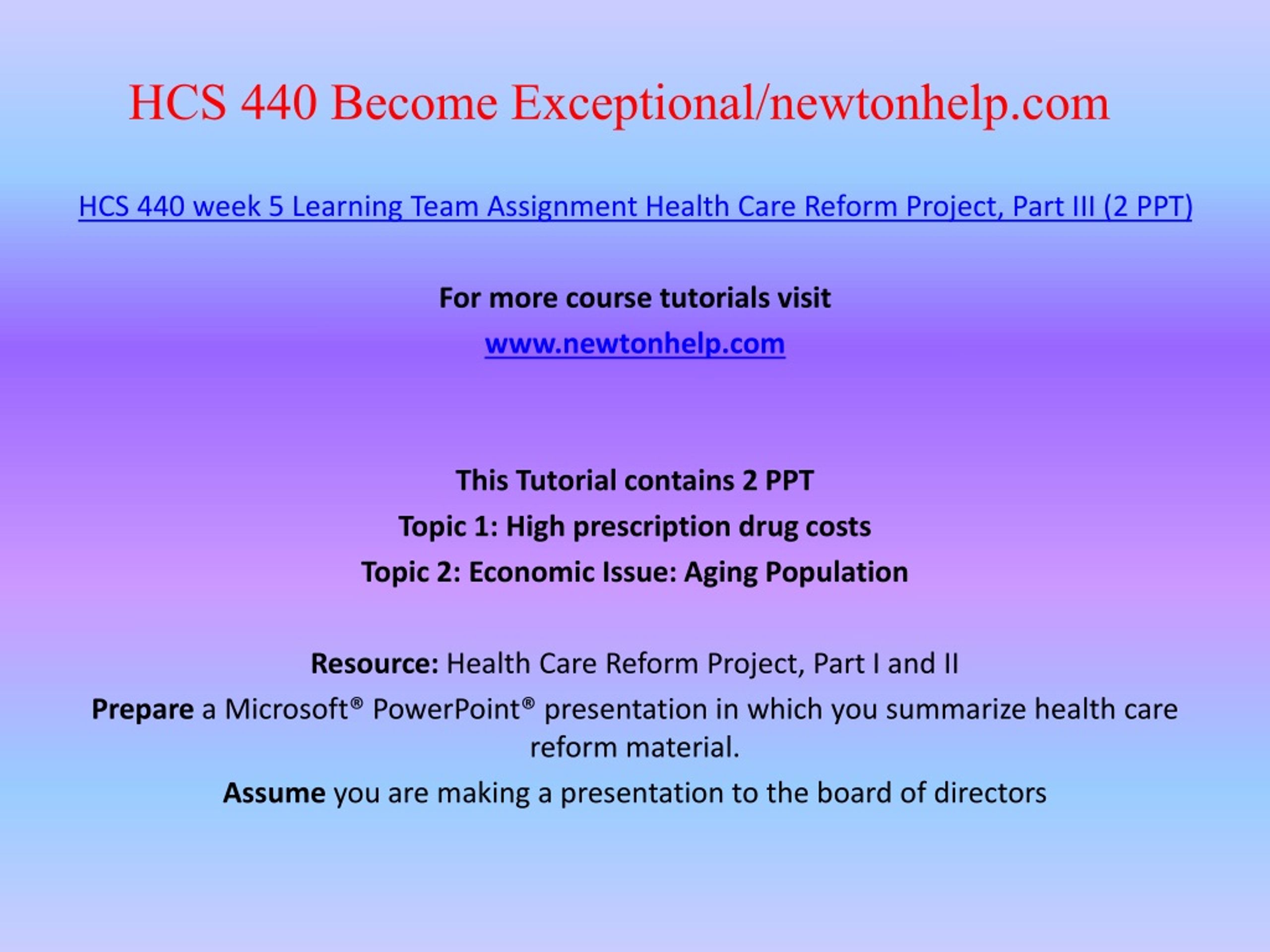 HCS 440 Become Exceptional/newtonhelp.com

HCS 440 week 5 Learning Team Assignment Health Care Reform Project, Part III (2 PPT)

For more course tutorials visit

www.newtonhelp.com

This Tutorial contains 2 PPT

Topic 1: High prescription drug costs

Topic 2: Economic Issue: Aging Population

Resource: Health Care Reform Project, Part I and II

Prepare a Microsoft® PowerPoint® presentation in which you summarize health care reform material.

Assume you are making a presentation to the board of directors